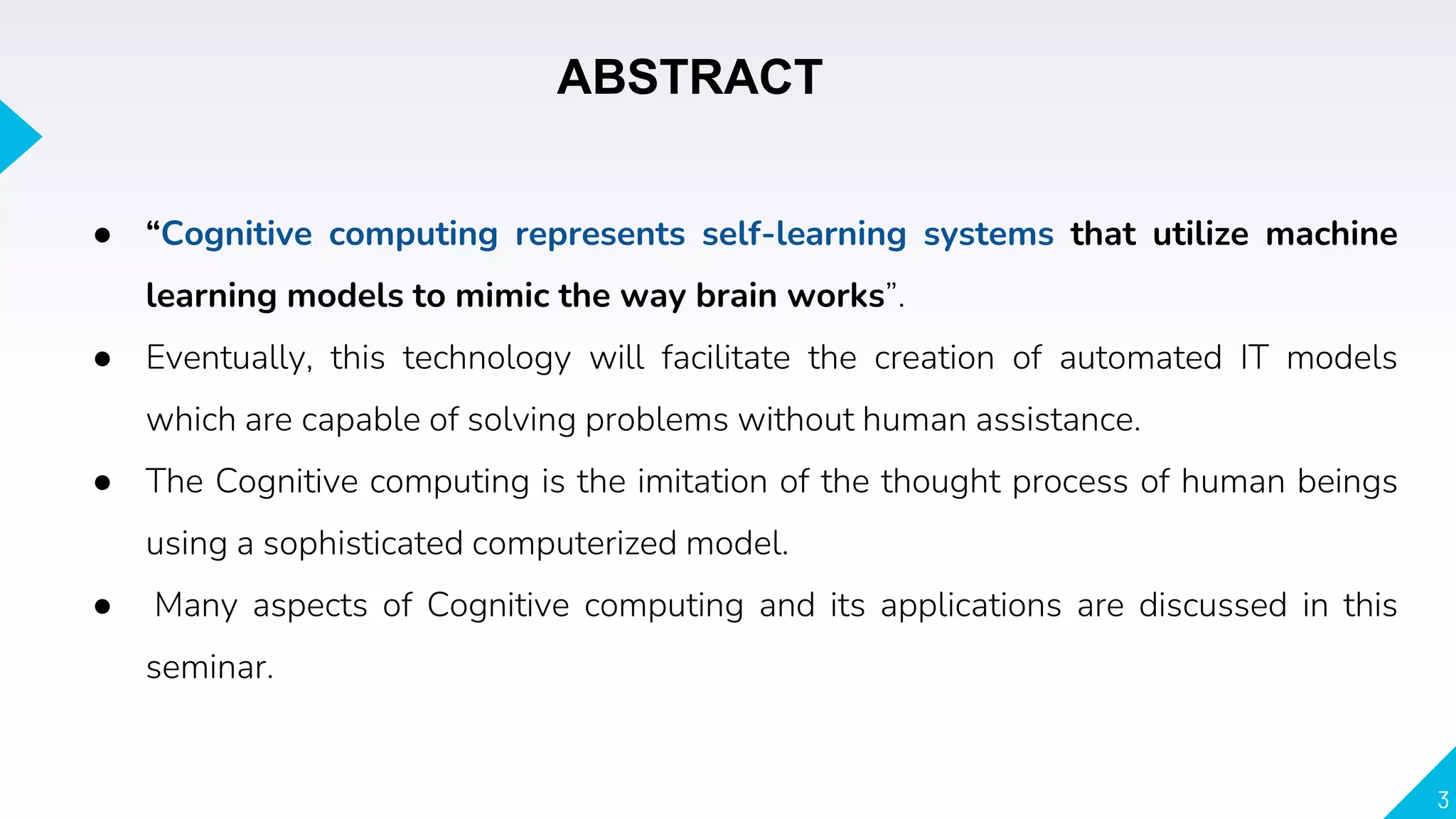 ABSTRACT

● “Cognitive computing represents self-learning systems that utilize machine learning models to mimic the way brain works”.

● Eventually, this technology will facilitate the creation of automated IT models which are capable of solving problems without human assistance.

● The Cognitive computing is the imitation of the thought process of human beings using a sophisticated computerized model.

● Many aspects of Cognitive computing and its applications are discussed in this seminar.

3